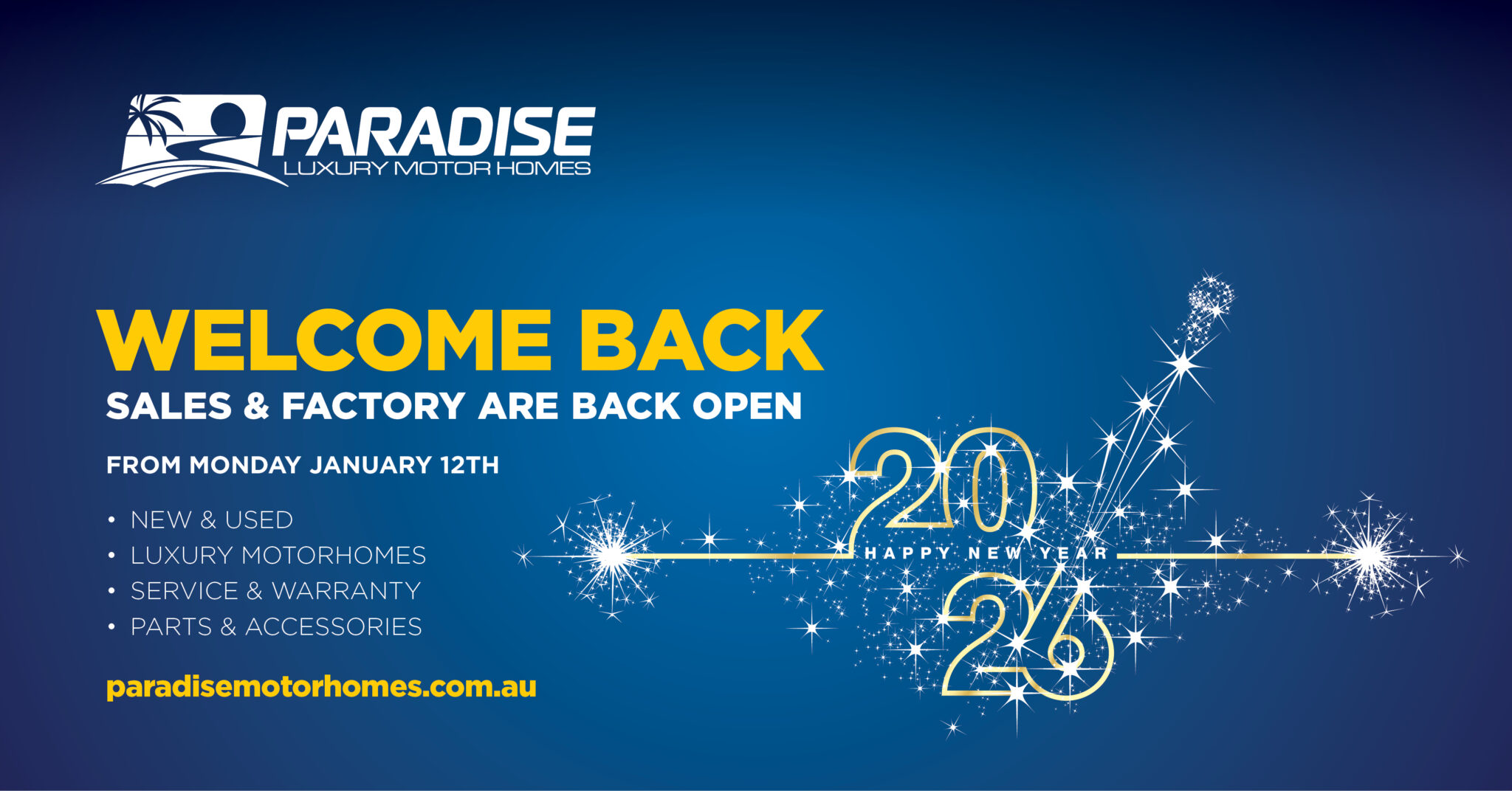 PARADISE
LUXURY MOTOR HOMES

WELCOME BACK
SALES & FACTORY ARE BACK OPEN

FROM MONDAY JANUARY 12TH

• NEW & USED
• LUXURY MOTORHOMES
• SERVICE & WARRANTY
• PARTS & ACCESSORIES

paradisemotorhomes.com.au

20
HAPPY NEW YEAR
26